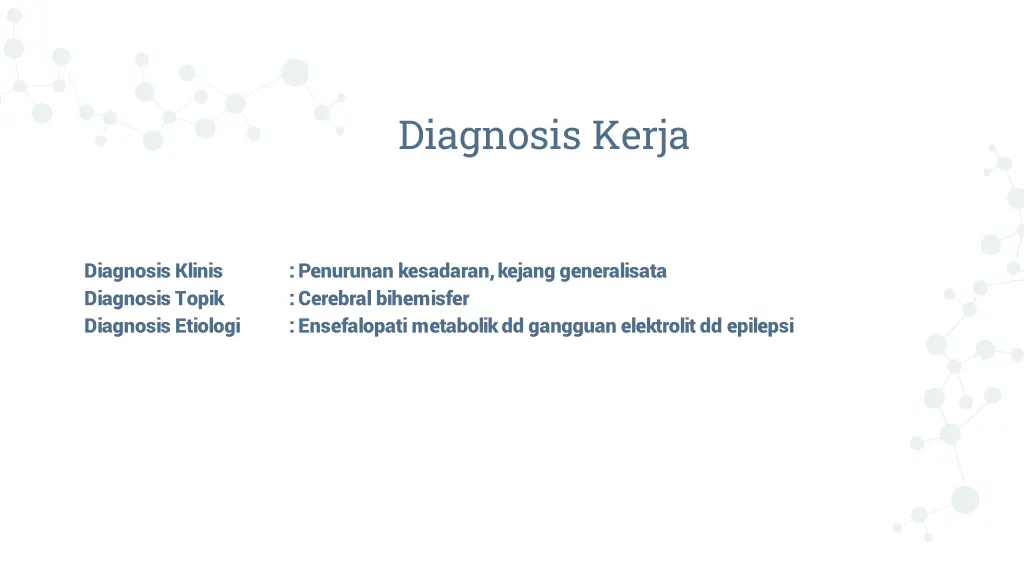 Diagnosis Kerja

Diagnosis Klinis : Penurunan kesadaran, kejang generalisata
Diagnosis Topik : Cerebral bihemisfer
Diagnosis Etiologi : Ensefalopati metabolik dd gangguan elektrolit dd epilepsi